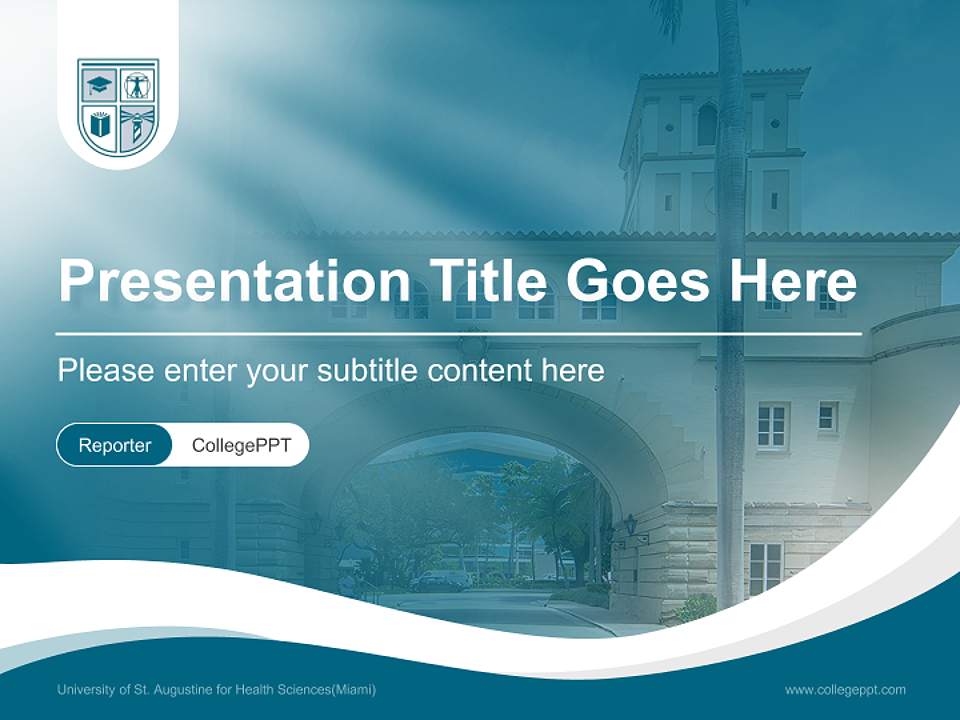 Presentation Title Goes Here

Please enter your subtitle content here

Reporter CollegePPT

University of St. Augustine for Health Sciences(Miami)

www.collegeppt.com